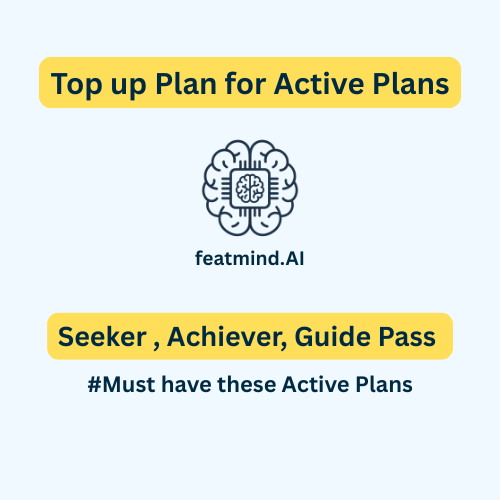 Top up Plan for Active Plans

featmind.AI

Seeker , Achiever, Guide Pass

#Must have these Active Plans